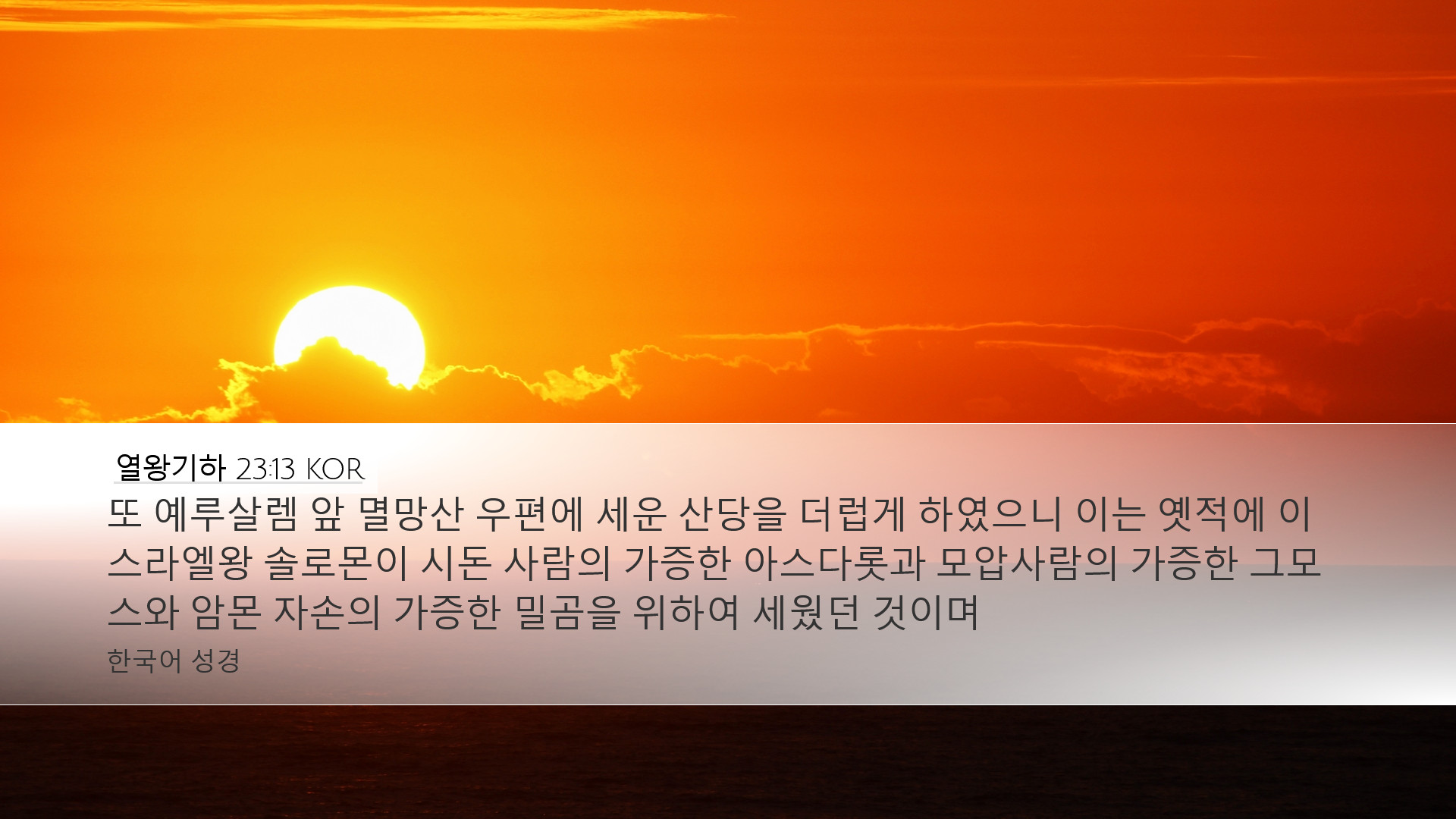 열왕기하 23:13 KOR

또 예루살렘 앞 멸망산 우편에 세운 산당을 더럽게 하였으니 이는 옛적에 이스라엘왕 솔로몬이 시돈 사람의 가증한 아스다롯과 모압사람의 가증한 그모스와 암몬 자손의 가증한 밀곰을 위하여 세웠던 것이며

한국어 성경